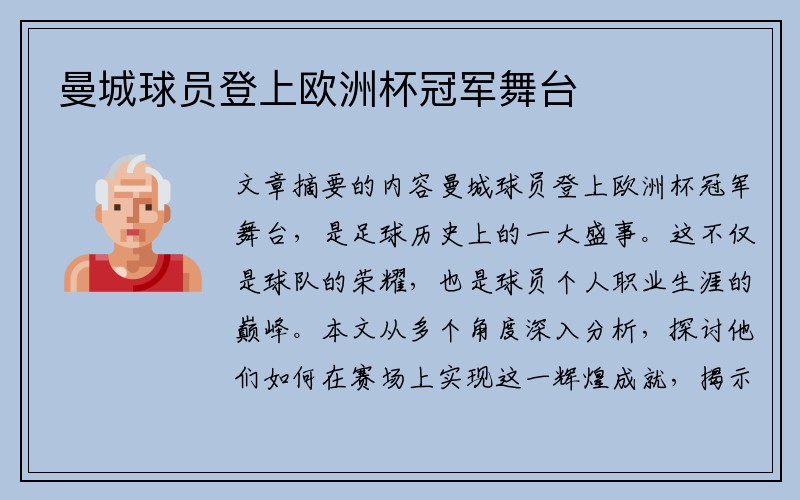 曼城球员登上欧洲杯冠军舞台

文章摘要的内容曼城球员登上欧洲杯冠军舞台，是足球历史上的一大盛事。这不仅是球队的荣耀，也是球员个人职业生涯的巅峰。本文从多个角度深入分析，探讨他们如何在赛场上实现这一辉煌成就，揭示